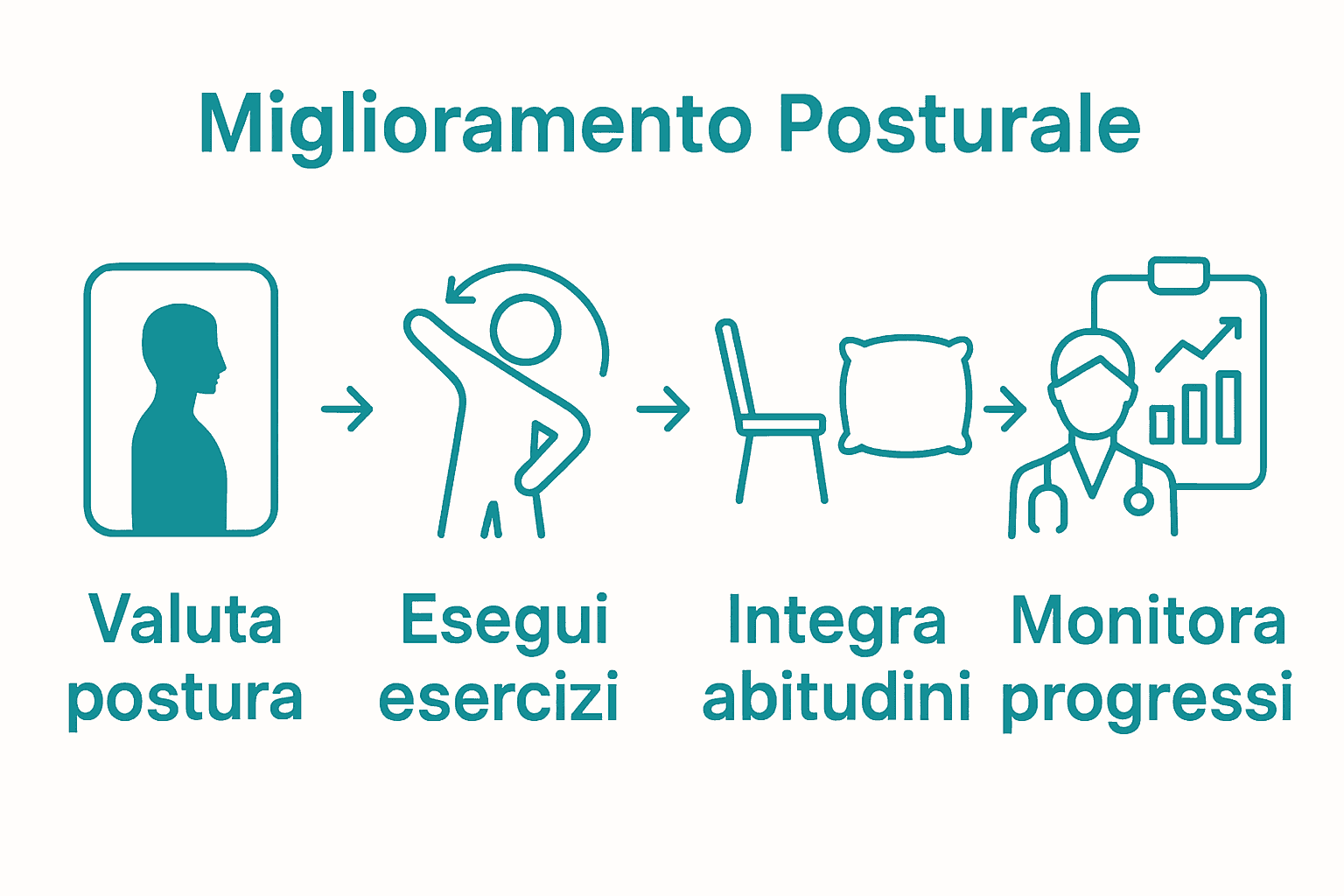 Miglioramento Posturale

Valuta postura

Esegui esercizi

Integra abitudini

Monitora progressi